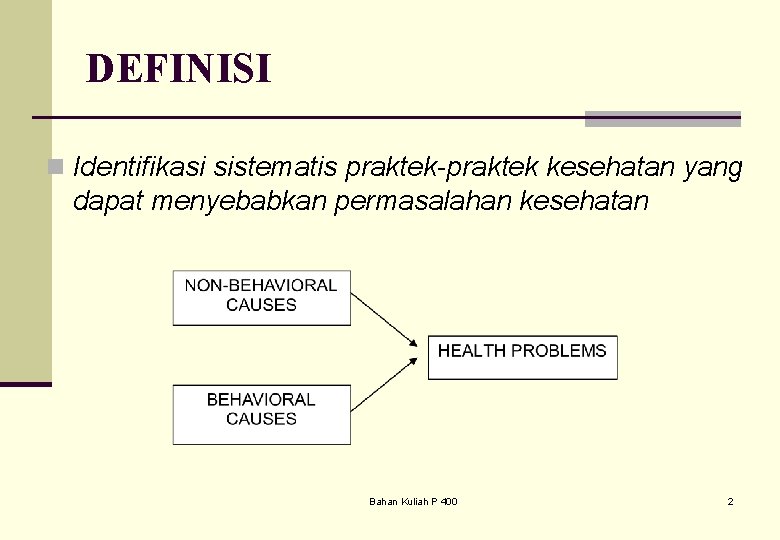 DEFINISI

Identifikasi sistematis praktek-praktek kesehatan yang dapat menyebabkan permasalahan kesehatan

NON-BEHAVIORAL CAUSES

BEHAVIORAL CAUSES

HEALTH PROBLEMS

Bahan Kuliah P 400

2